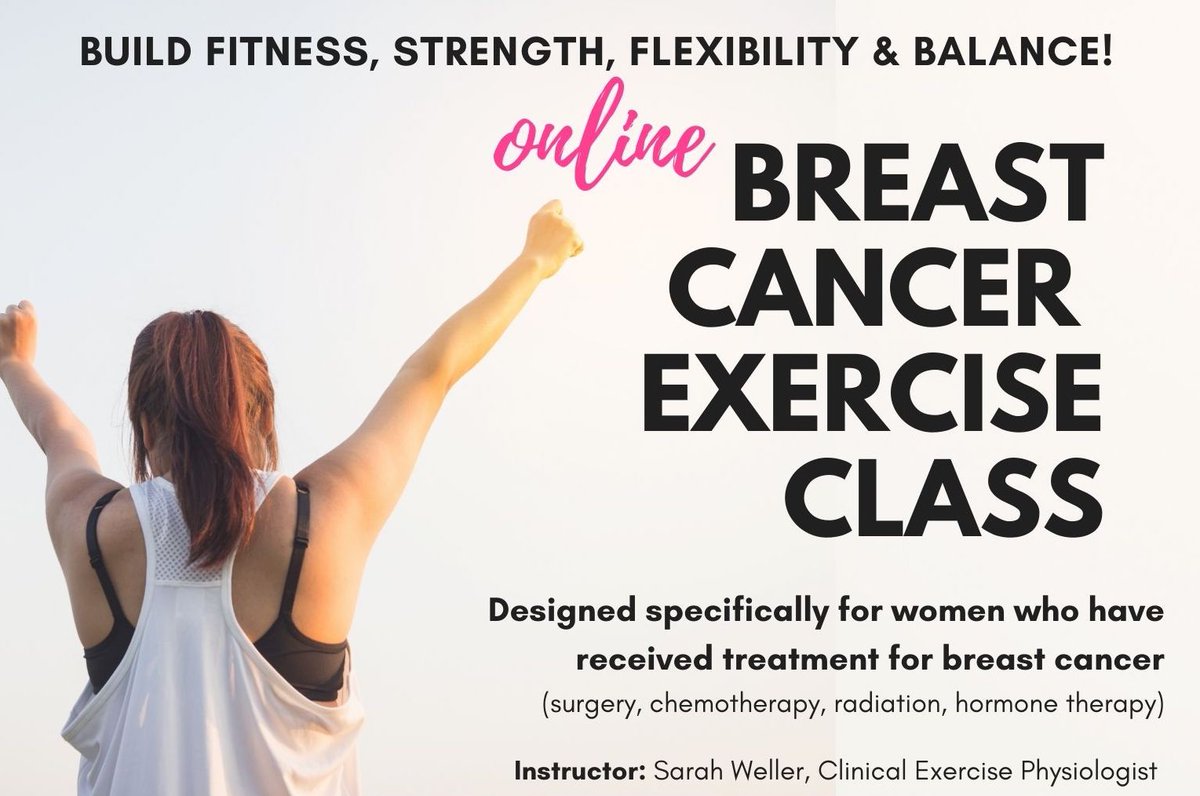 BUILD FITNESS, STRENGTH, FLEXIBILITY & BALANCE!

online BREAST CANCER EXERCISE CLASS

Designed specifically for women who have received treatment for breast cancer
(surgery, chemotherapy, radiation, hormone therapy)

Instructor: Sarah Weller, Clinical Exercise Physiologist